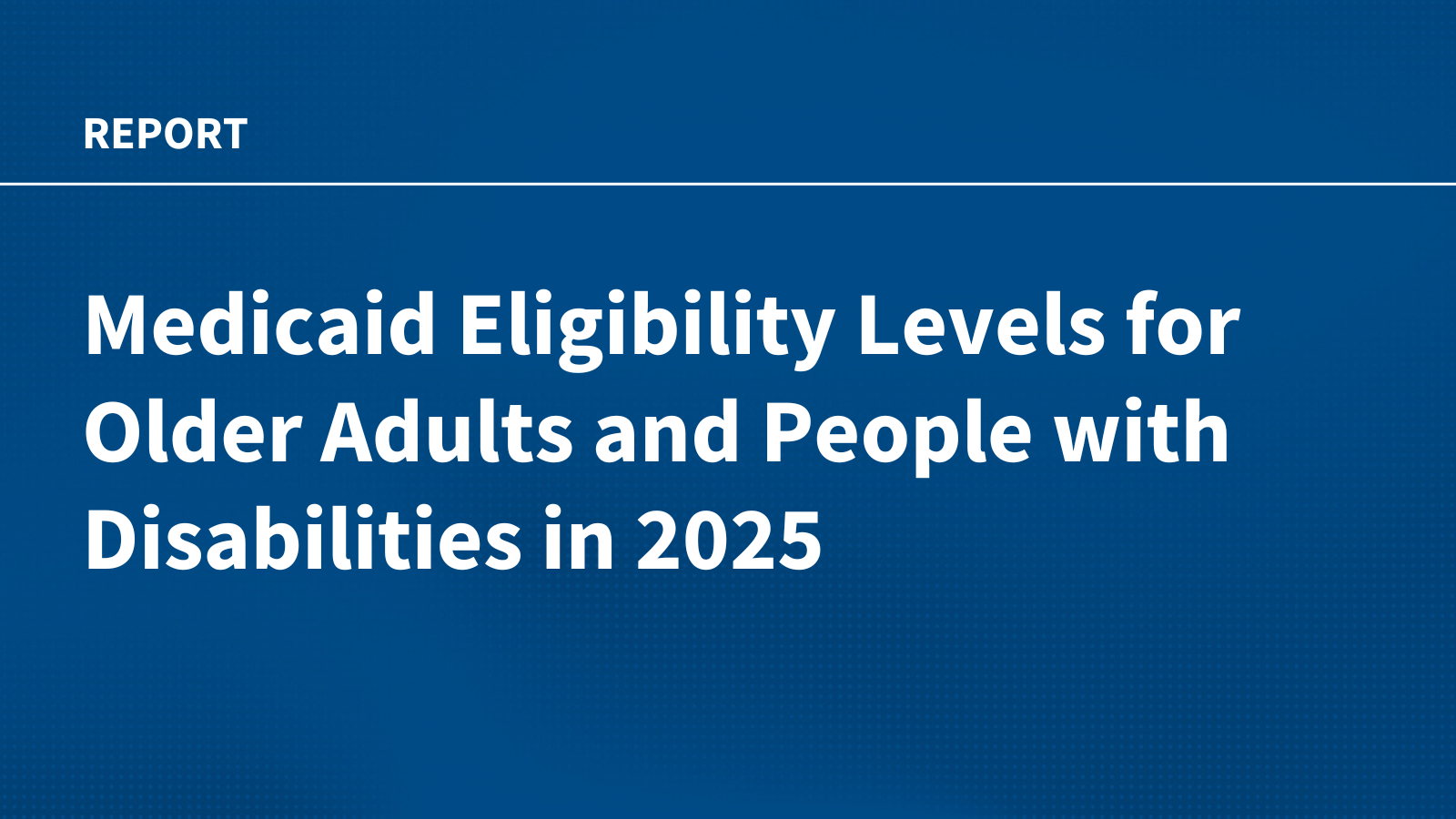 REPORT

Medicaid Eligibility Levels for Older Adults and People with Disabilities in 2025